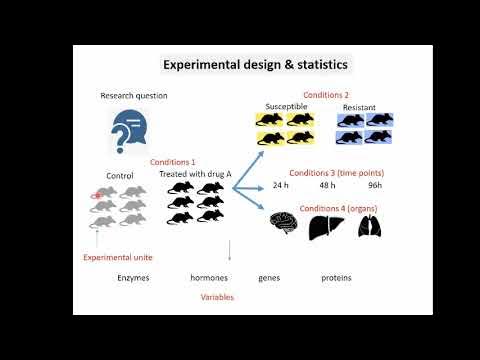 Experimental design & statistics

Research question

Conditions 2

Susceptible

Resistant

Conditions 1

Control

Treated with drug A

Conditions 3 (time points)

24 h

48 h

96h

Conditions 4 (organs)

Experimental unite

Enzymes

hormones

genes

proteins

Variables